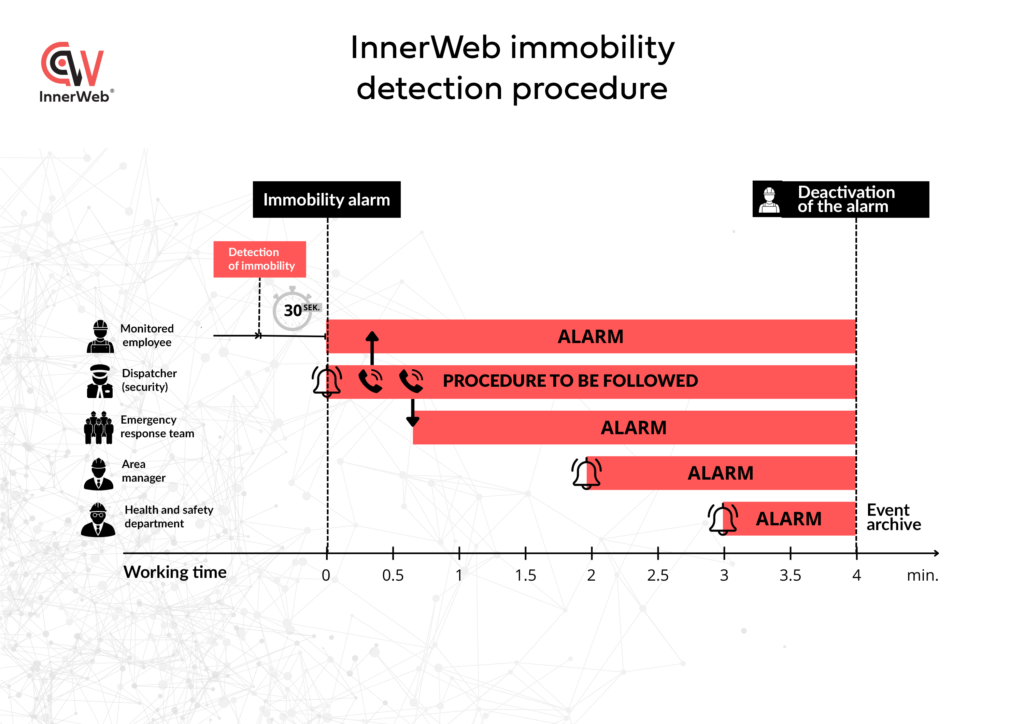 InnerWeb®

InnerWeb immobility detection procedure

Immobility alarm

Deactivation of the alarm

Detection of immobility

30 SEK.

Monitored employee

ALARM

Dispatcher (security)

PROCEDURE TO BE FOLLOWED

Emergency response team

ALARM

Area manager

ALARM

Health and safety department

ALARM

Event archive

Working time

0 0.5 1 1.5 2 2.5 3 3.5 4 min.